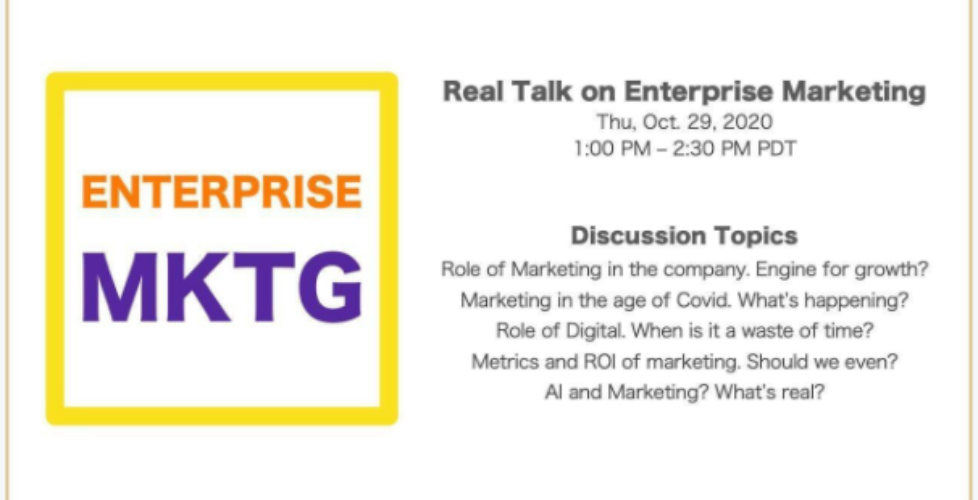 ENTERPRISE
MKTG

Real Talk on Enterprise Marketing
Thu, Oct. 29, 2020
1:00 PM – 2:30 PM PDT

Discussion Topics
Role of Marketing in the company. Engine for growth?
Marketing in the age of Covid. What's happening?
Role of Digital. When is it a waste of time?
Metrics and ROI of marketing. Should we even?
AI and Marketing? What's real?